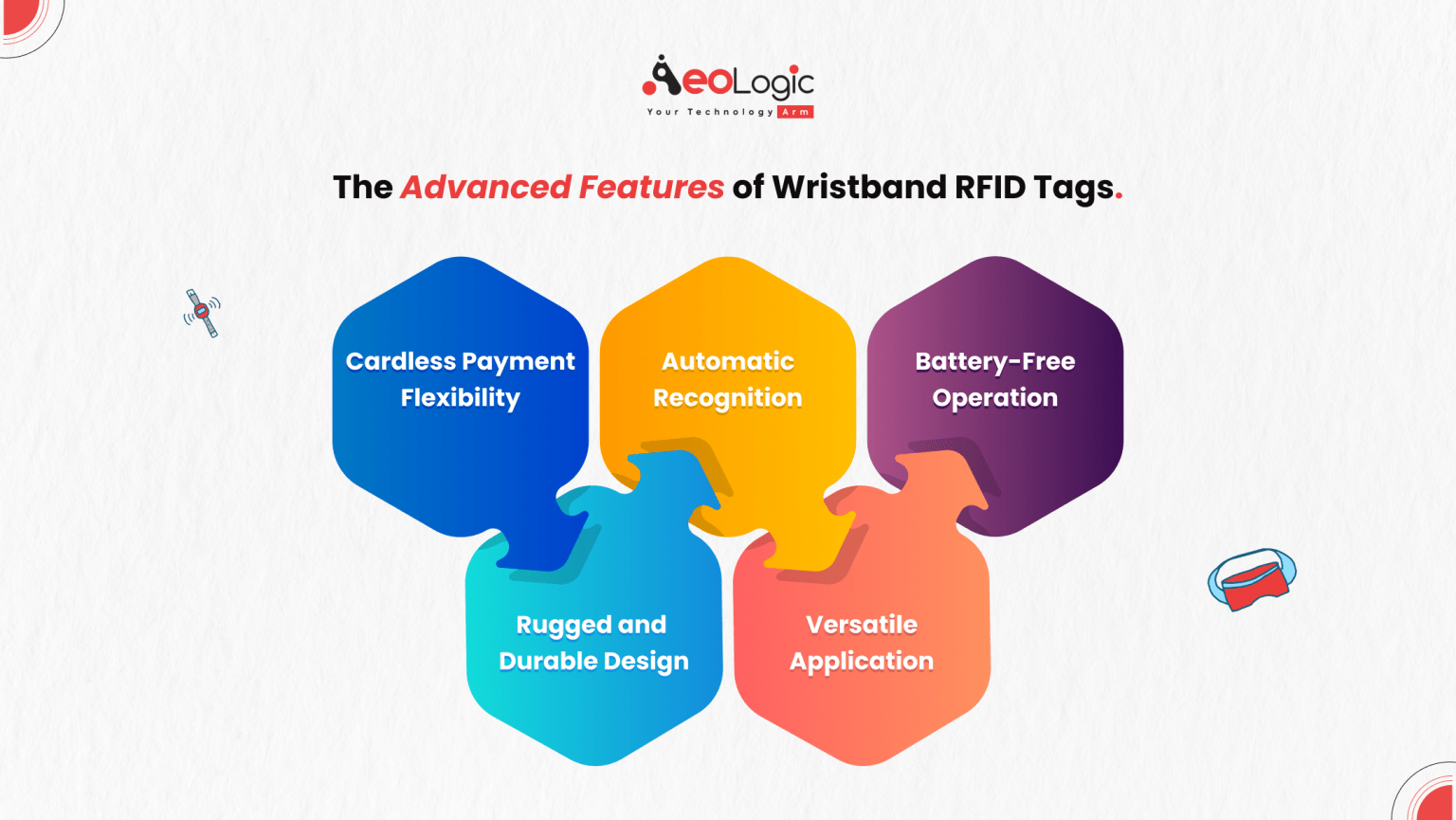 AeoLogic
Your Technology Arm

The Advanced Features of Wristband RFID Tags.

Cardless Payment Flexibility

Automatic Recognition

Battery-Free Operation

Rugged and Durable Design

Versatile Application